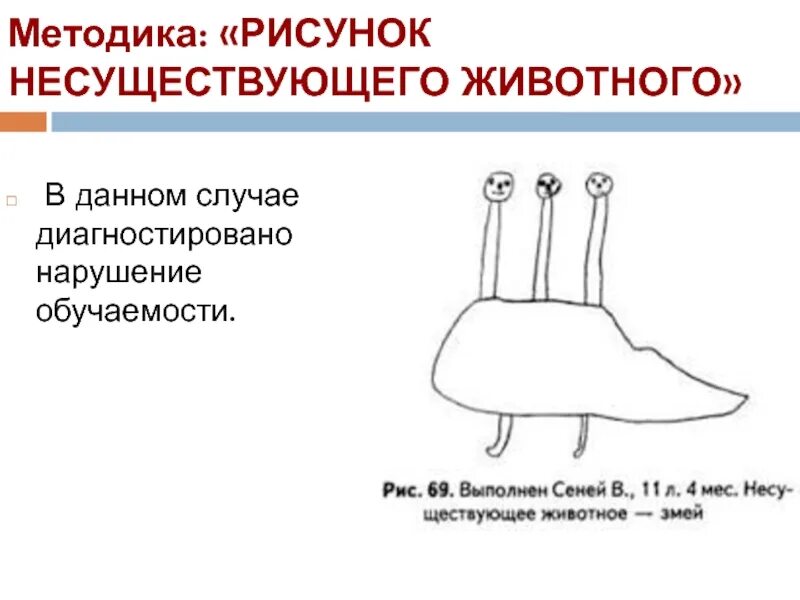 Методика: «РИСУНОК НЕСУЩЕСТВУЮЩЕГО ЖИВОТНОГО»

В данном случае диагностировано нарушение обучаемости.

Рис. 69. Выполнен Сеней В., 11 л. 4 мес. Несуществующее животное — змей